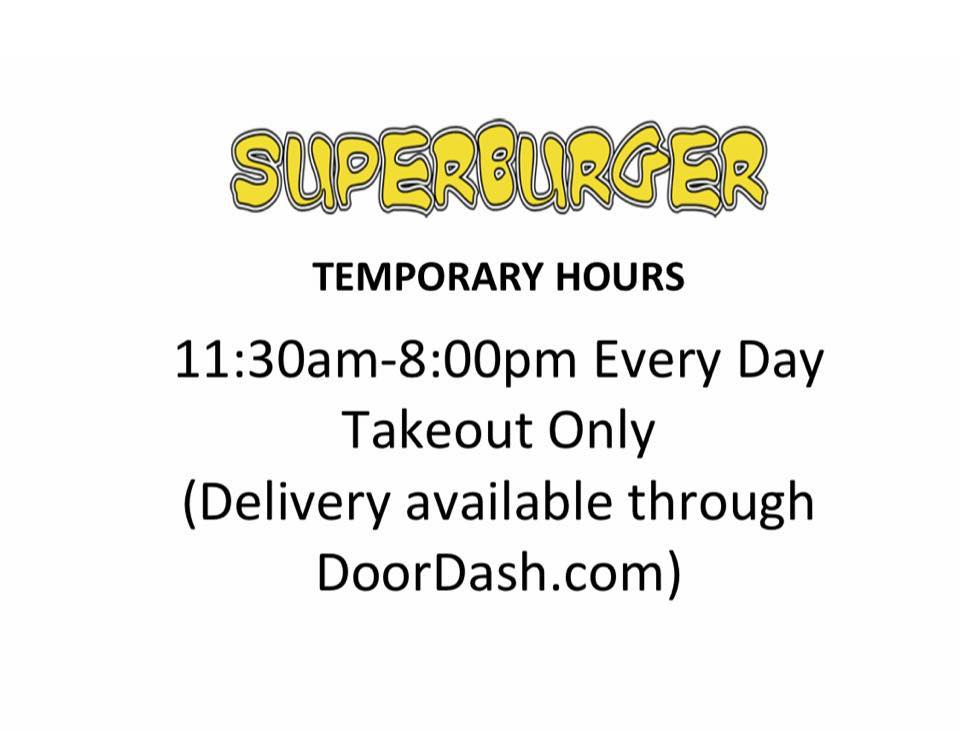 SUPERBURGER

TEMPORARY HOURS

11:30am-8:00pm Every Day
Takeout Only
(Delivery available through DoorDash.com)